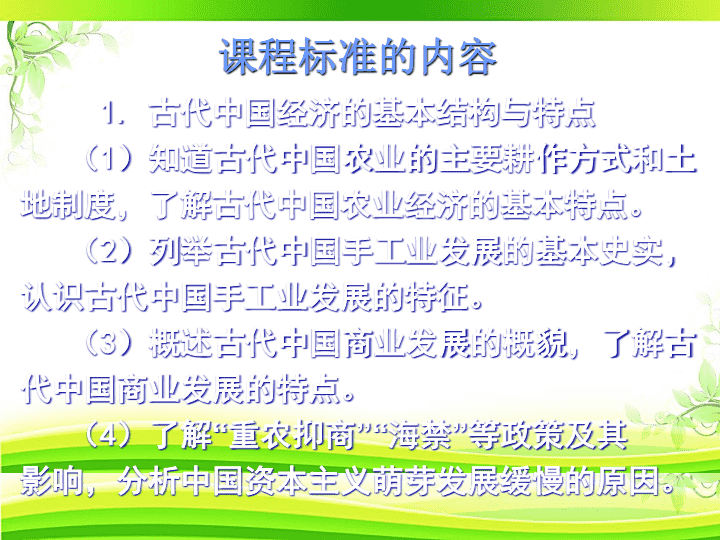 课程标准的内容

1. 古代中国经济的基本结构与特点

（1）知道古代中国农业的主要耕作方式和土地制度，了解古代中国农业经济的基本特点。

（2）列举古代中国手工业发展的基本史实，认识古代中国手工业发展的特征。

（3）概述古代中国商业发展的概貌，了解古代中国商业发展的特点。

（4）了解“重农抑商”“海禁”等政策及其影响，分析中国资本主义萌芽发展缓慢的原因。